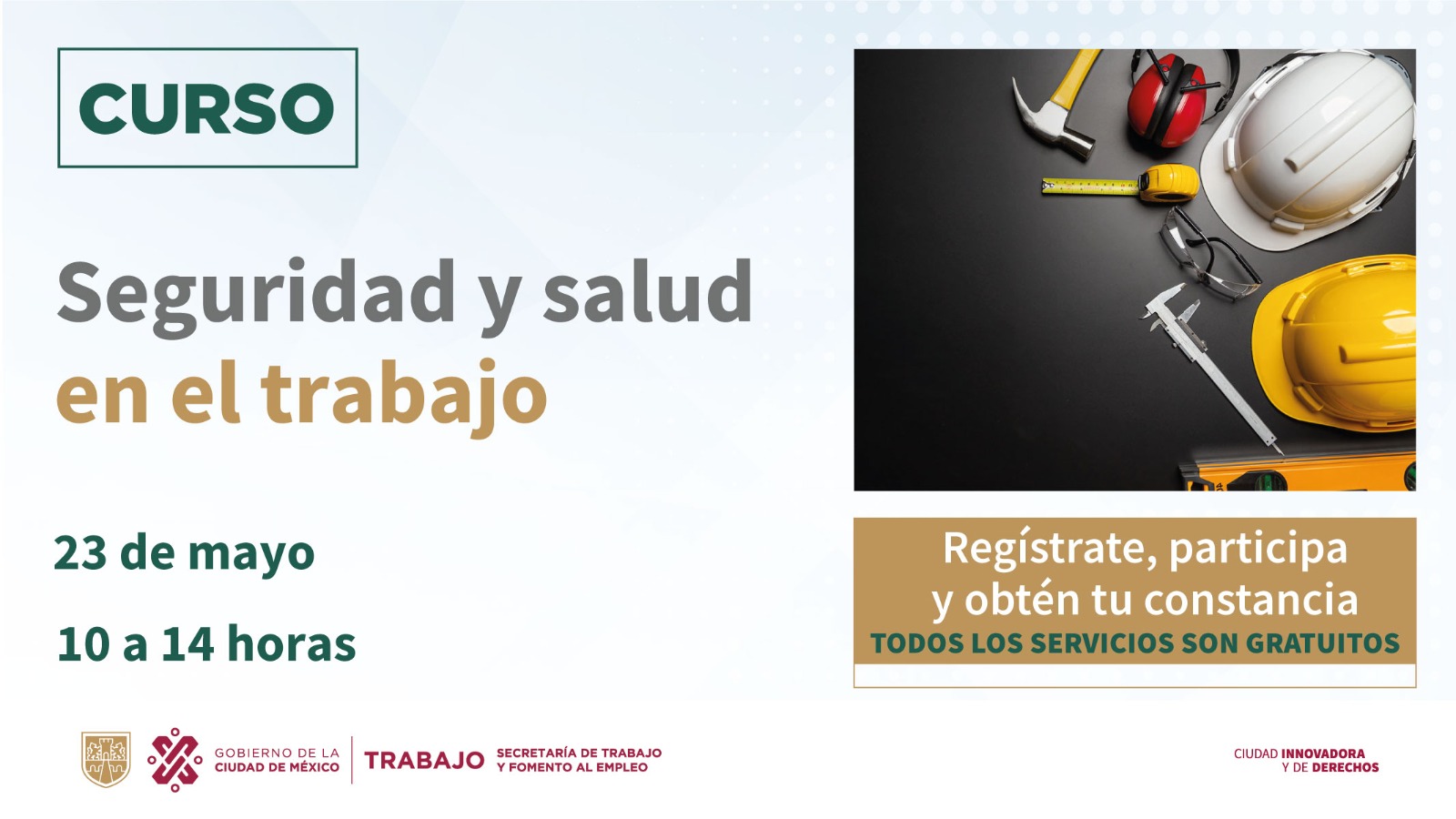 CURSO

Seguridad y salud en el trabajo

23 de mayo

10 a 14 horas

Regístrate, participa y obtén tu constancia
TODOS LOS SERVICIOS SON GRATUITOS

GOBIERNO DE LA CIUDAD DE MÉXICO

TRABAJO SECRETARÍA DE TRABAJO Y FOMENTO AL EMPLEO

CIUDAD INNOVADORA Y DE DERECHOS